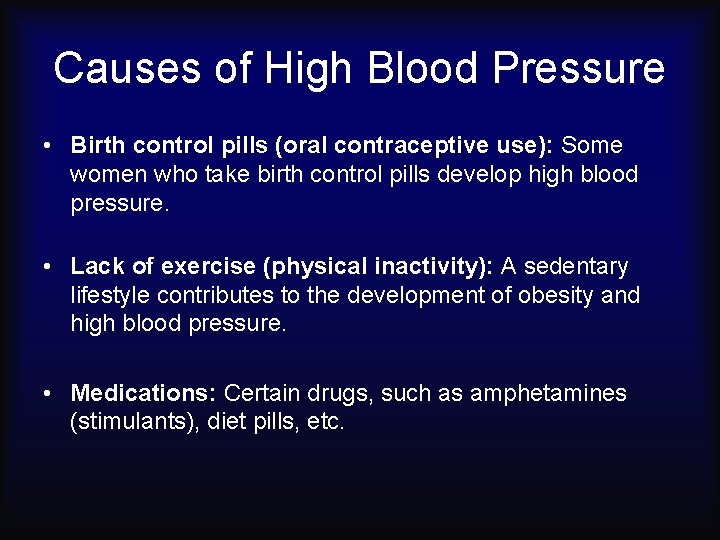 Causes of High Blood Pressure

• Birth control pills (oral contraceptive use): Some women who take birth control pills develop high blood pressure.

• Lack of exercise (physical inactivity): A sedentary lifestyle contributes to the development of obesity and high blood pressure.

• Medications: Certain drugs, such as amphetamines (stimulants), diet pills, etc.